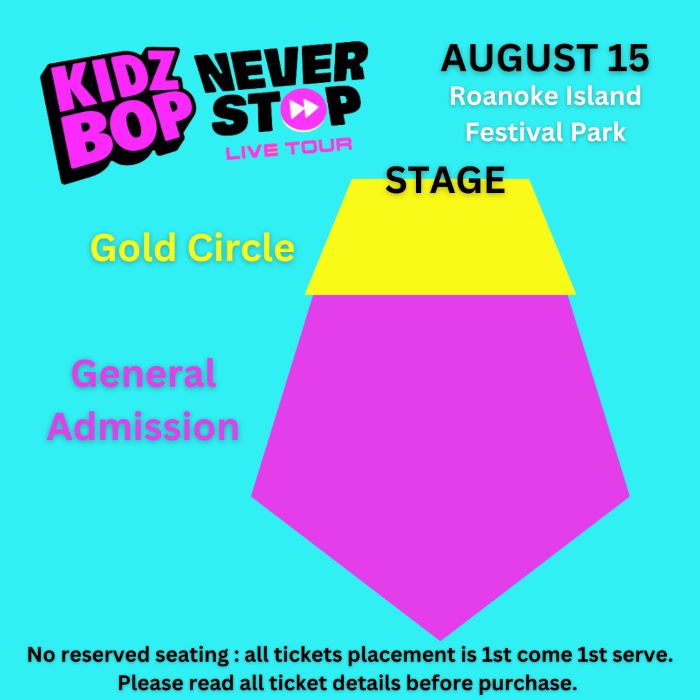 KIDZ BOP NEVER STOP LIVE TOUR

AUGUST 15
Roanoke Island Festival Park

STAGE

Gold Circle

General Admission

No reserved seating : all tickets placement is 1st come 1st serve.
Please read all ticket details before purchase.